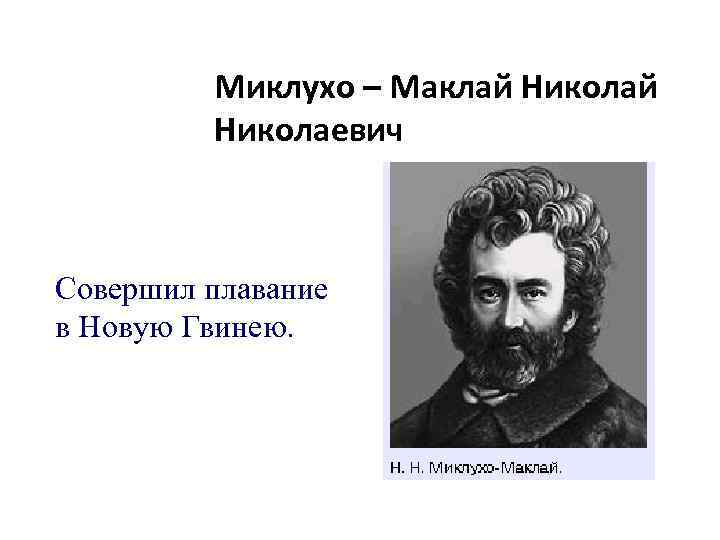 Миклухо – Маклай Николай Николаевич

Совершил плавание в Новую Гвинею.

Н. Н. Миклухо-Маклай.